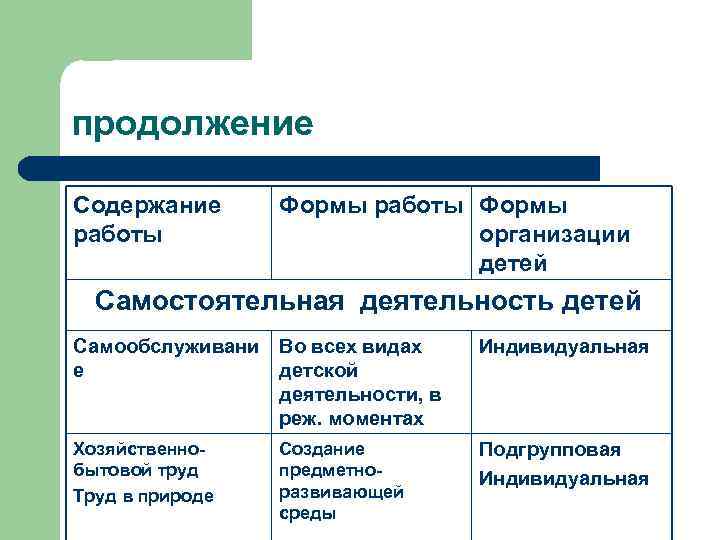 продолжение

| Содержание работы | Формы работы | Формы организации детей |
|---|---|---|
| Самостоятельная деятельность детей | | |
| Самообслуживание | Во всех видах детской деятельности, в реж. моментах | Индивидуальная |
| Хозяйственно-бытовой труд Труд в природе | Создание предметно-развивающей среды | Подгрупповая Индивидуальная |